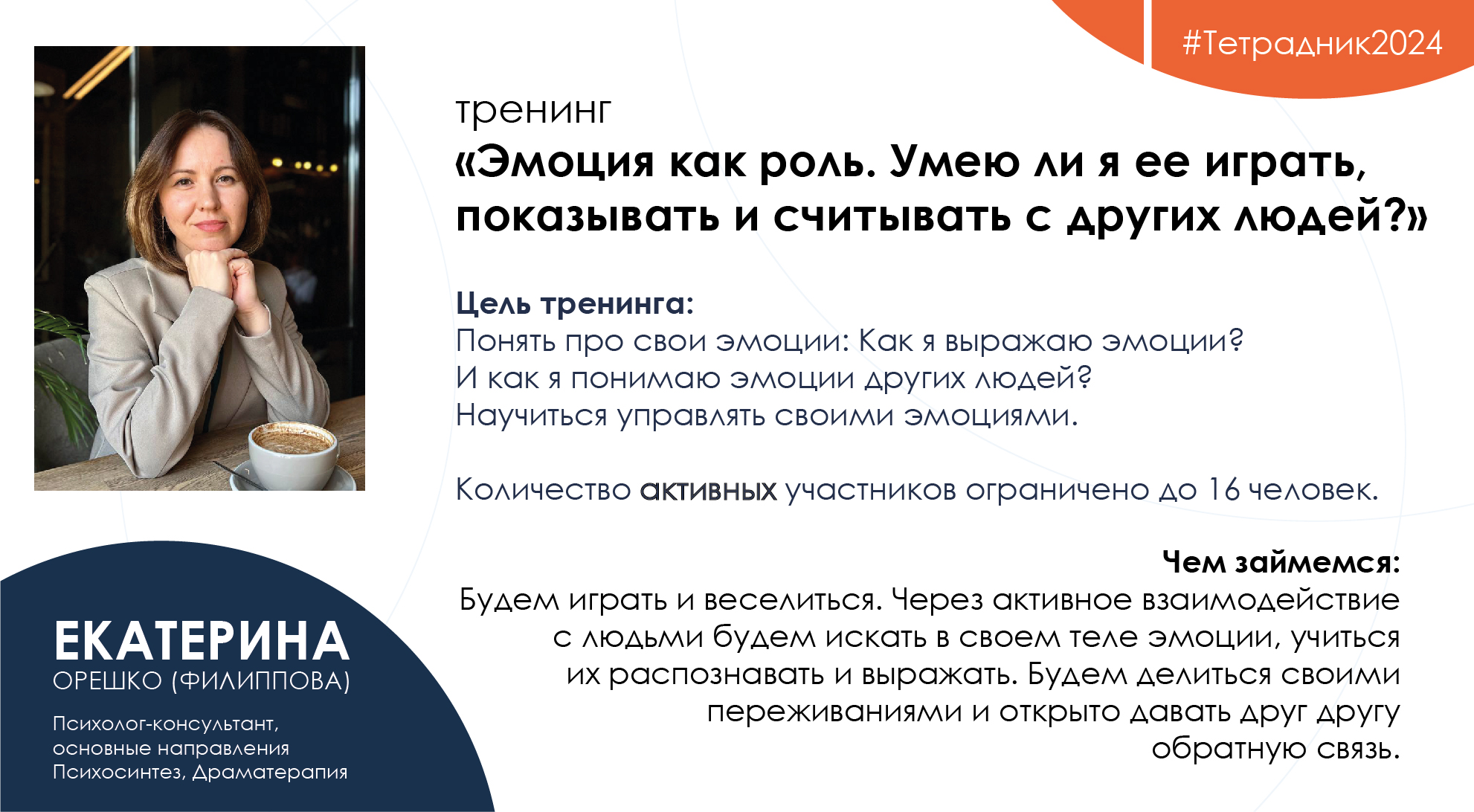 #Тетрадник2024

тренинг
«Эмоция как роль. Умею ли я ее играть, показывать и считывать с других людей?»

Цель тренинга:
Понять про свои эмоции: Как я выражаю эмоции?
И как я понимаю эмоции других людей?
Научиться управлять своими эмоциями.

Количество активных участников ограничено до 16 человек.

Чем займемся:
Будем играть и веселиться. Через активное взаимодействие с людьми будем искать в своем теле эмоции, учиться их распознавать и выражать. Будем делиться своими переживаниями и открыто давать друг другу обратную связь.

ЕКАТЕРИНА
ОРЕШКО (ФИЛИППОВА)

Психолог-консультант, основные направления Психосинтез, Драматерапия